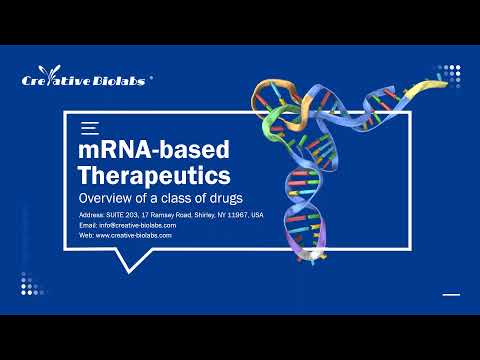 Creative Biolabs®

mRNA-based Therapeutics

Overview of a class of drugs

Address: SUITE 203, 17 Ramsey Road, Shirley, NY 11967, USA
Email: info@creative-biolabs.com
Web: www.creative-biolabs.com